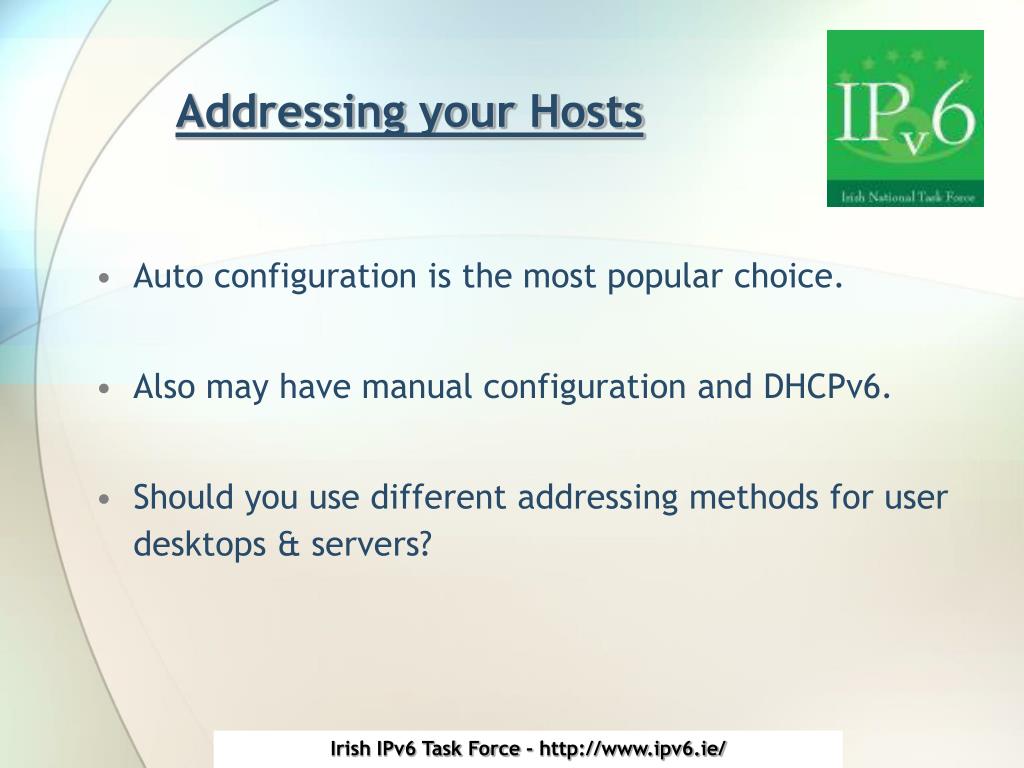 Addressing your Hosts

IPv6
Irish National Task Force

• Auto configuration is the most popular choice.

• Also may have manual configuration and DHCPv6.

• Should you use different addressing methods for user desktops & servers?

Irish IPv6 Task Force - http://www.ipv6.ie/